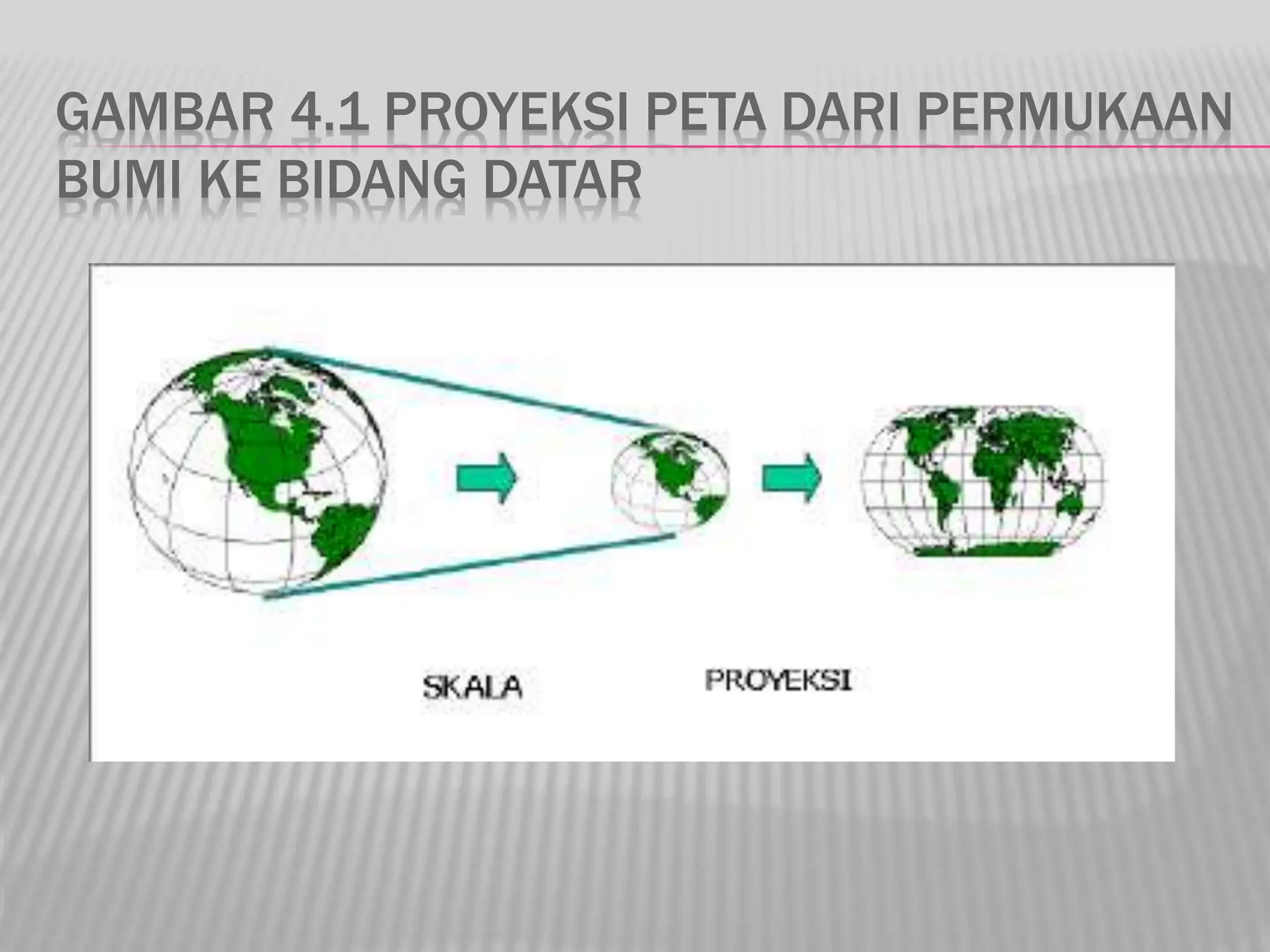 GAMBAR 4.1 PROYEKSI PETA DARI PERMUKAAN BUMI KE BIDANG DATAR

SKALA

PROYEKSI